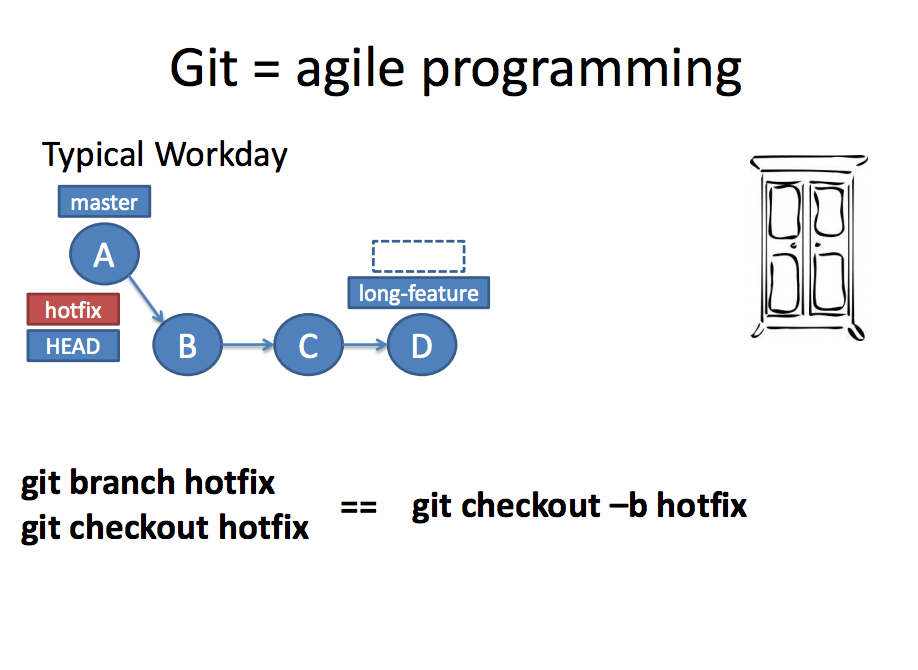 Git = agile programming

Typical Workday

master

A

hotfix

HEAD

B

C

D

long-feature

git branch hotfix
git checkout hotfix

==

git checkout –b hotfix